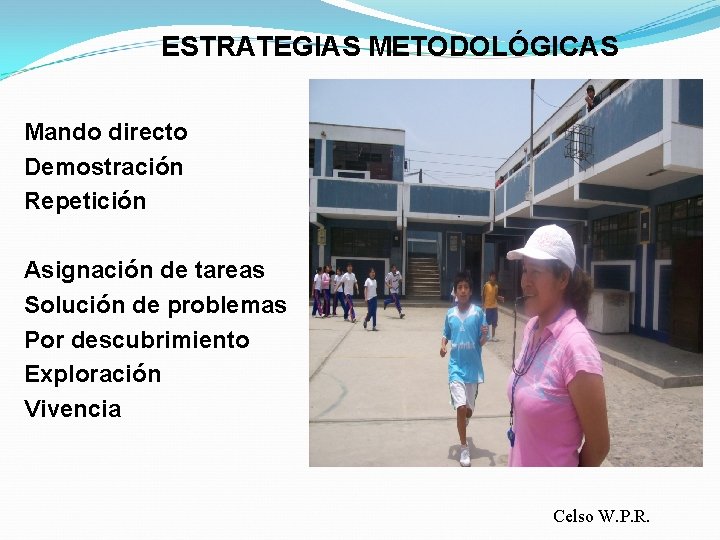 ESTRATEGIAS METODOLÓGICAS

Mando directo
Demostración
Repetición

Asignación de tareas
Solución de problemas
Por descubrimiento
Exploración
Vivencia

Celso W.P.R.